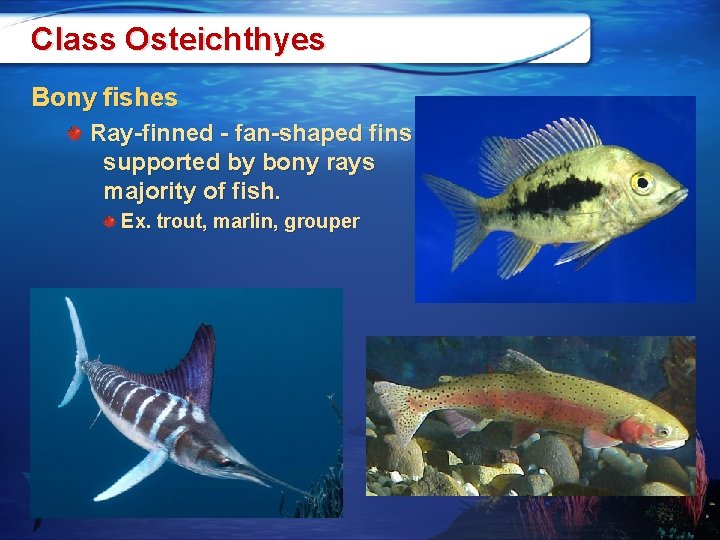 Class Osteichthyes

Bony fishes

Ray-finned - fan-shaped fins supported by bony rays majority of fish.

Ex. trout, marlin, grouper